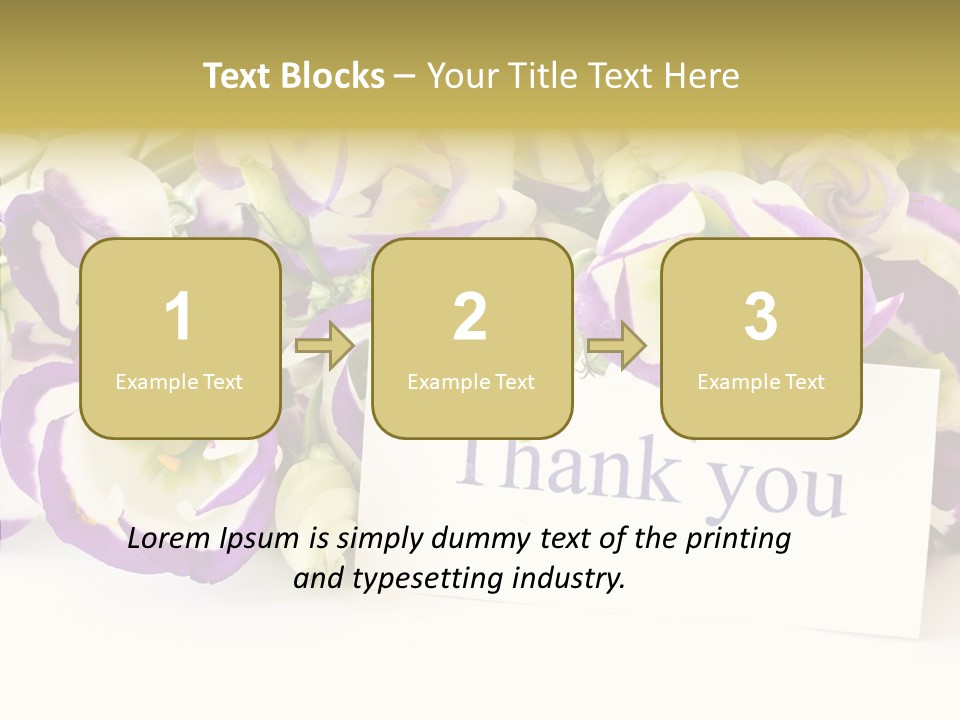 Text Blocks – Your Title Text Here

1
Example Text

2
Example Text

3
Example Text

Thank you

Lorem Ipsum is simply dummy text of the printing and typesetting industry.